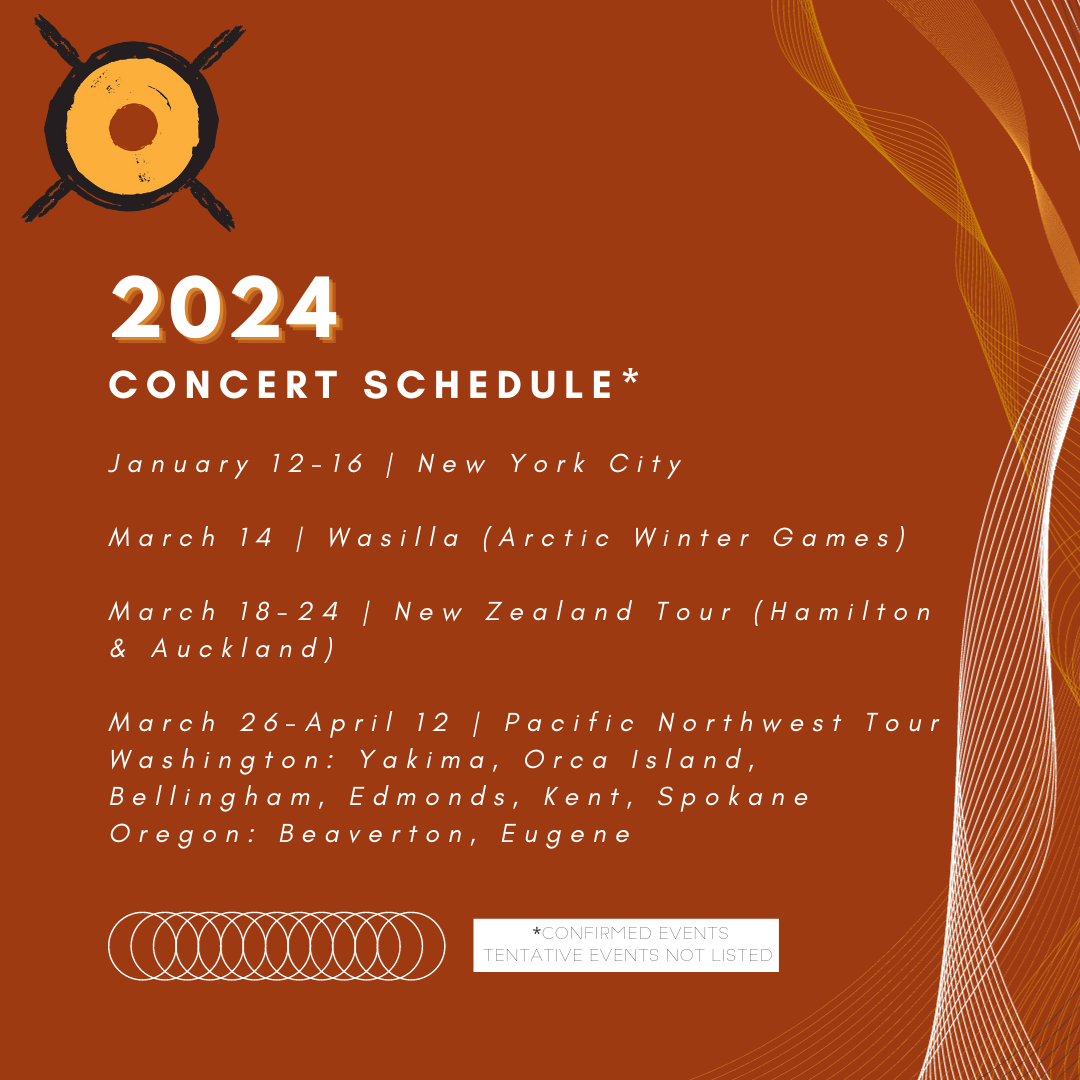 2024
CONCERT SCHEDULE*

January 12-16 | New York City

March 14 | Wasilla (Arctic Winter Games)

March 18-24 | New Zealand Tour (Hamilton & Auckland)

March 26-April 12 | Pacific Northwest Tour
Washington: Yakima, Orca Island, Bellingham, Edmonds, Kent, Spokane
Oregon: Beaverton, Eugene

*CONFIRMED EVENTS
TENTATIVE EVENTS NOT LISTED